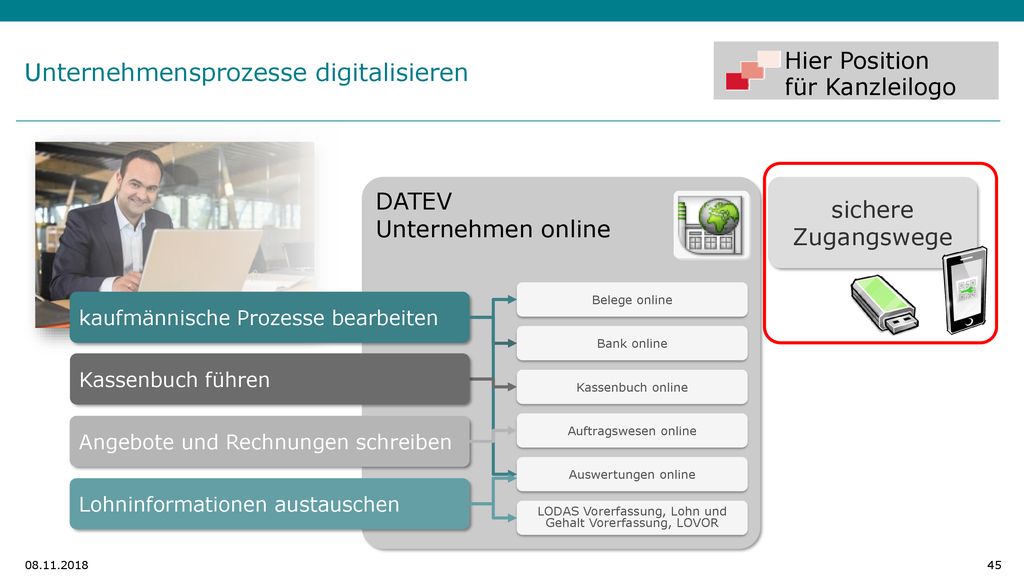 Unternehmensprozesse digitalisieren

Hier Position
für Kanzleilogo

DATEV
Unternehmen online

sichere
Zugangswege

kaufmännische Prozesse bearbeiten

Kassenbuch führen

Angebote und Rechnungen schreiben

Lohninformationen austauschen

Belege online

Bank online

Kassenbuch online

Auftragswesen online

Auswertungen online

LODAS Vorerfassung, Lohn und Gehalt Vorerfassung, LOVOR

08.11.2018

45